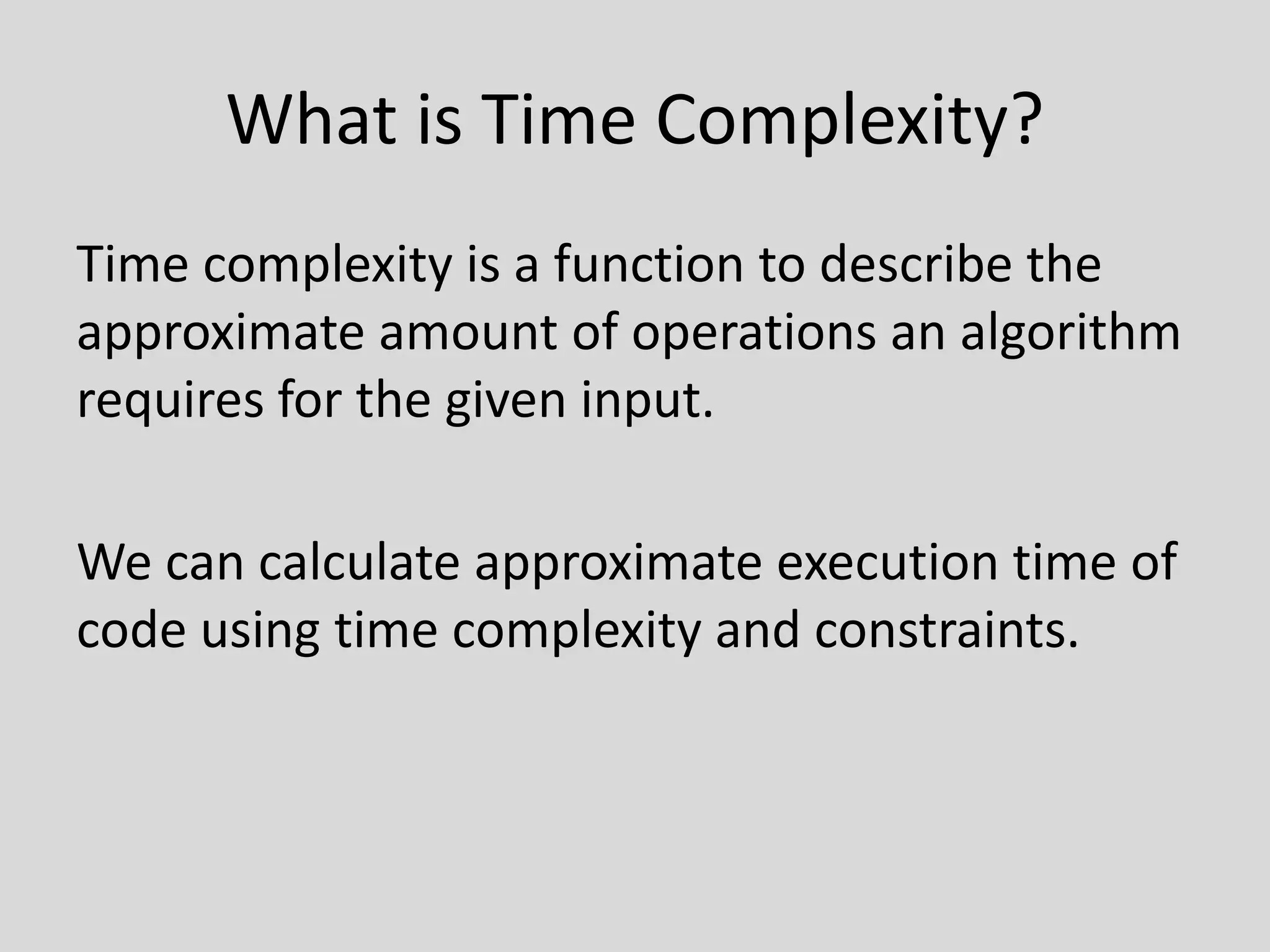 What is Time Complexity?

Time complexity is a function to describe the approximate amount of operations an algorithm requires for the given input.

We can calculate approximate execution time of code using time complexity and constraints.